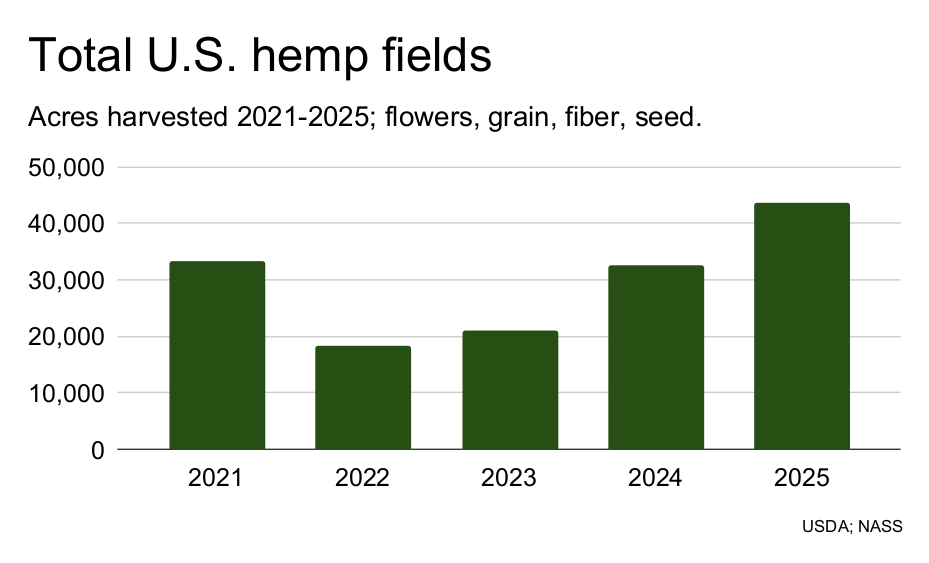 Total U.S. hemp fields

Acres harvested 2021-2025; flowers, grain, fiber, seed.

50,000
40,000
30,000
20,000
10,000
0

2021
2022
2023
2024
2025

USDA; NASS